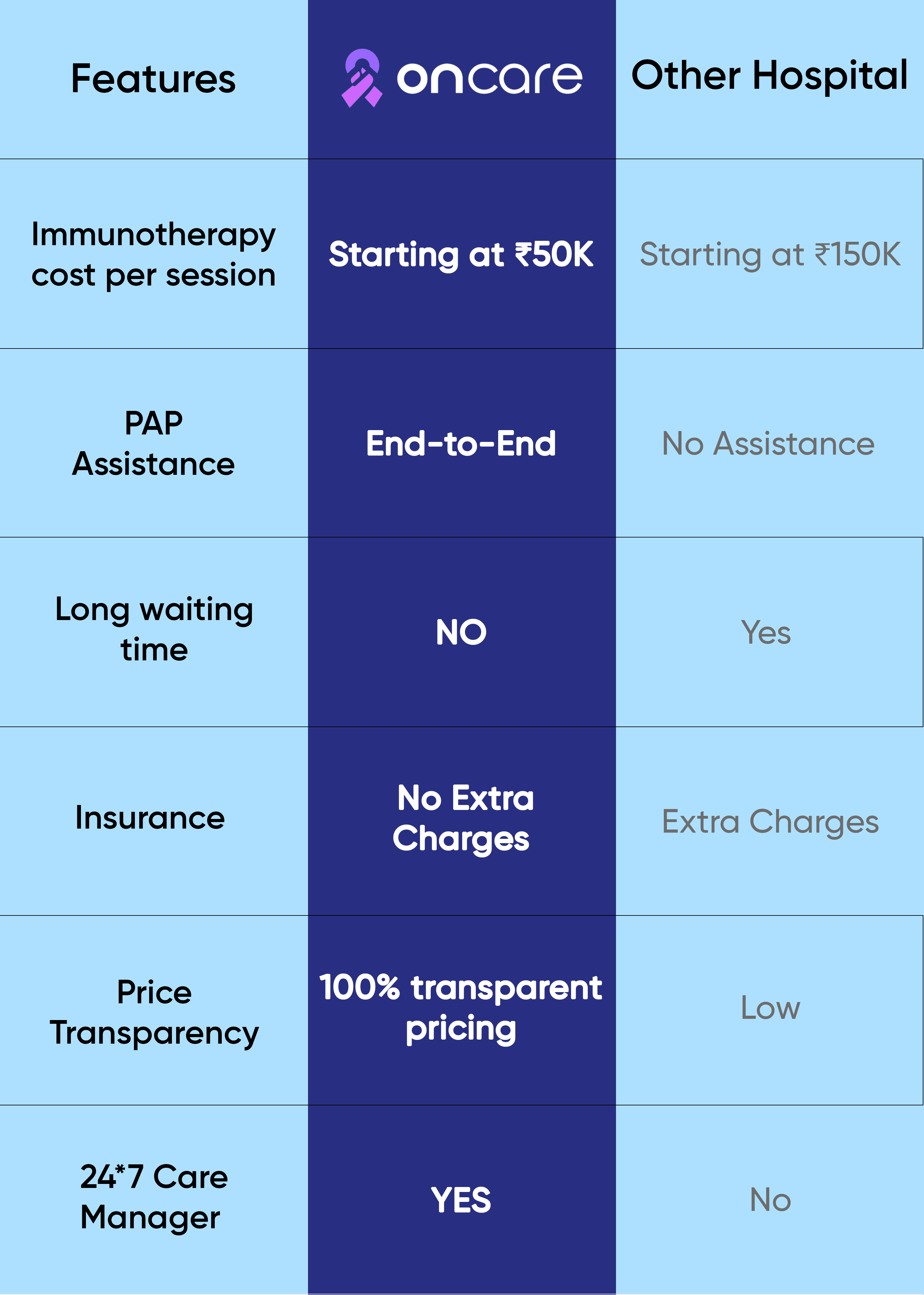 | Features | oncare | Other Hospital |
|---|---|---|
| Immunotherapy cost per session | Starting at ₹50K | Starting at ₹150K |
| PAP Assistance | End-to-End | No Assistance |
| Long waiting time | NO | Yes |
| Insurance | No Extra Charges | Extra Charges |
| Price Transparency | 100% transparent pricing | Low |
| 24*7 Care Manager | YES | No |